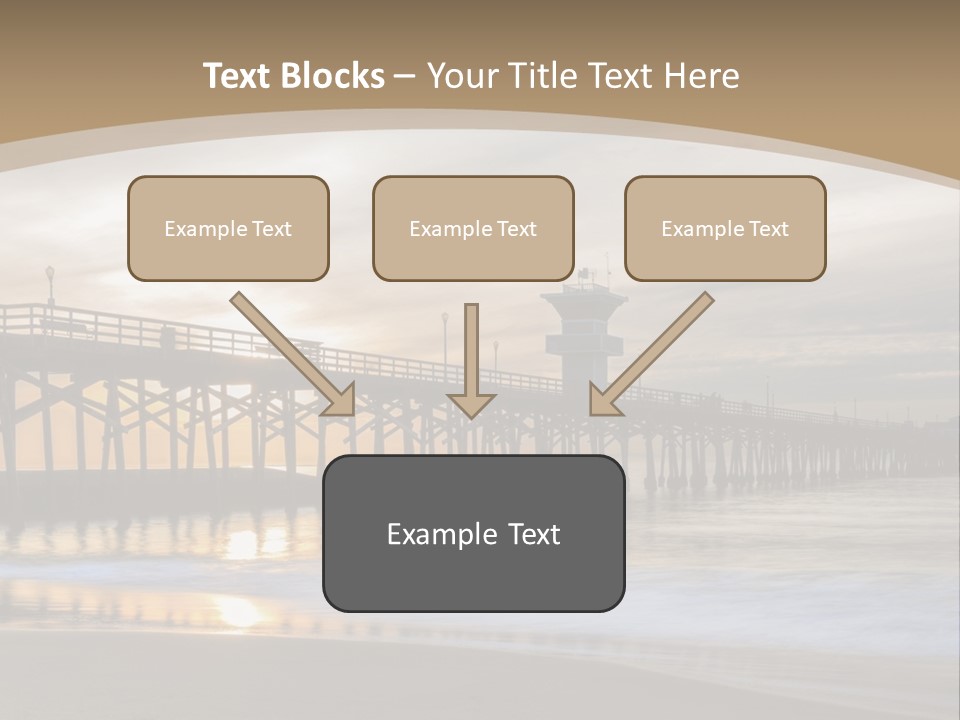 Text Blocks – Your Title Text Here

Example Text

Example Text

Example Text

Example Text